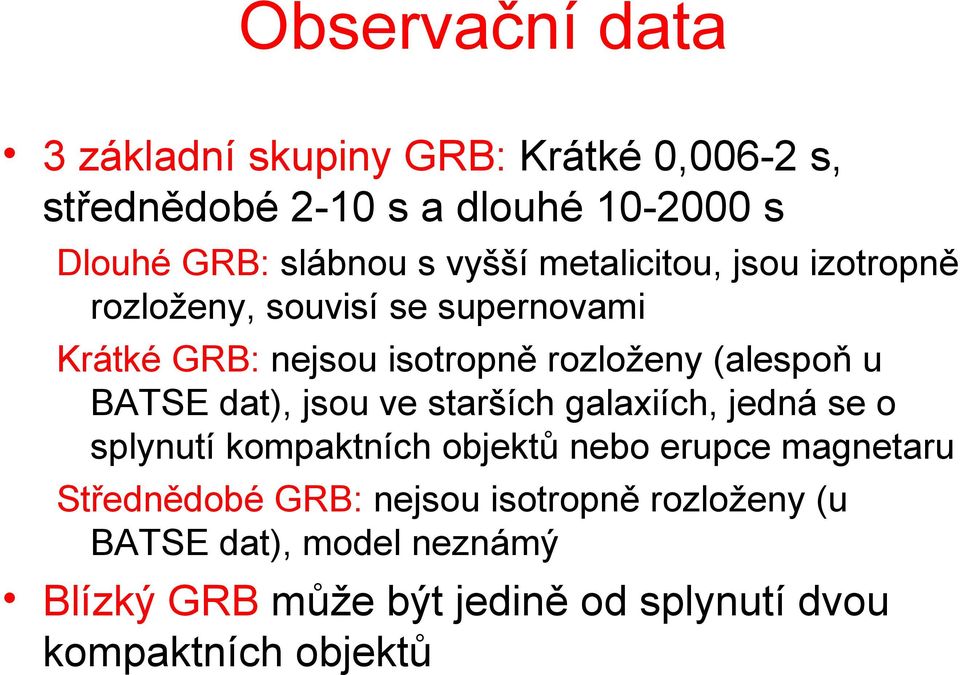 Observační data

• 3 základní skupiny GRB: Krátké 0,006-2 s, střednědobé 2-10 s a dlouhé 10-2000 s

Dlouhé GRB: slábnou s vyšší metalicitou, jsou izotropně rozloženy, souvisí se supernovami

Krátké GRB: nejsou isotropně rozloženy (alespoň u BATSE dat), jsou ve starších galaxiích, jedná se o splynutí kompaktních objektů nebo erupce magnetaru

Střednědobé GRB: nejsou isotropně rozloženy (u BATSE dat), model neznámý

• Blízký GRB může být jedině od splynutí dvou kompaktních objektů